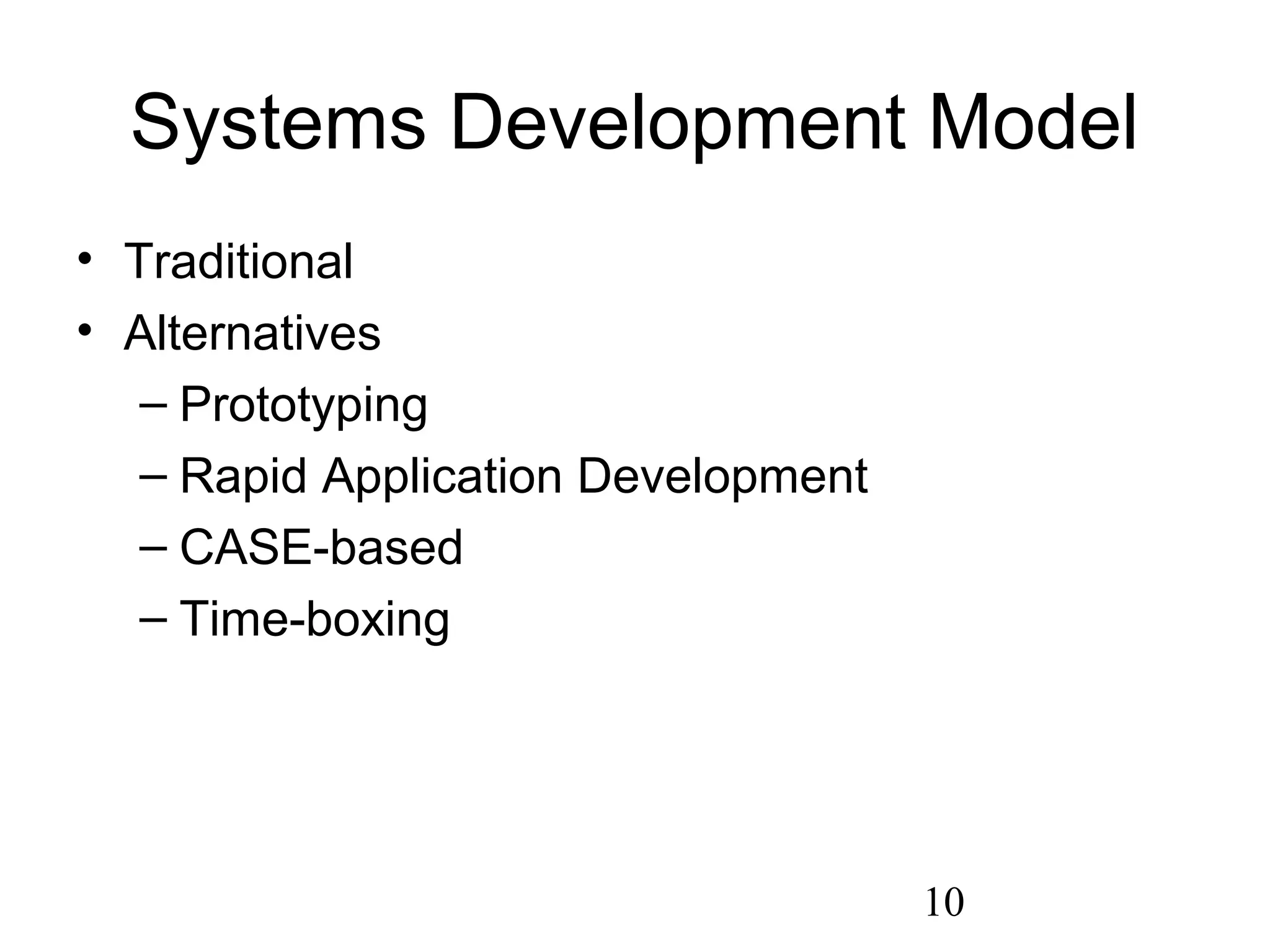 Systems Development Model

• Traditional
• Alternatives
– Prototyping
– Rapid Application Development
– CASE-based
– Time-boxing

10